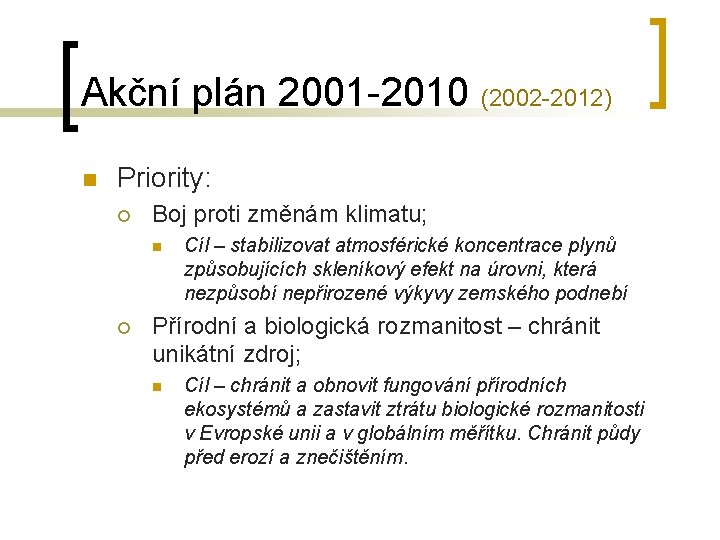 Akční plán 2001-2010 (2002-2012)

Priority:

Boj proti změnám klimatu;

Cíl – stabilizovat atmosférické koncentrace plynů způsobujících skleníkový efekt na úrovni, která nezpůsobí nepřirozené výkyvy zemského podnebí

Přírodní a biologická rozmanitost – chránit unikátní zdroj;

Cíl – chránit a obnovit fungování přírodních ekosystémů a zastavit ztrátu biologické rozmanitosti v Evropské unii a v globálním měřítku. Chránit půdy před erozí a znečištěním.